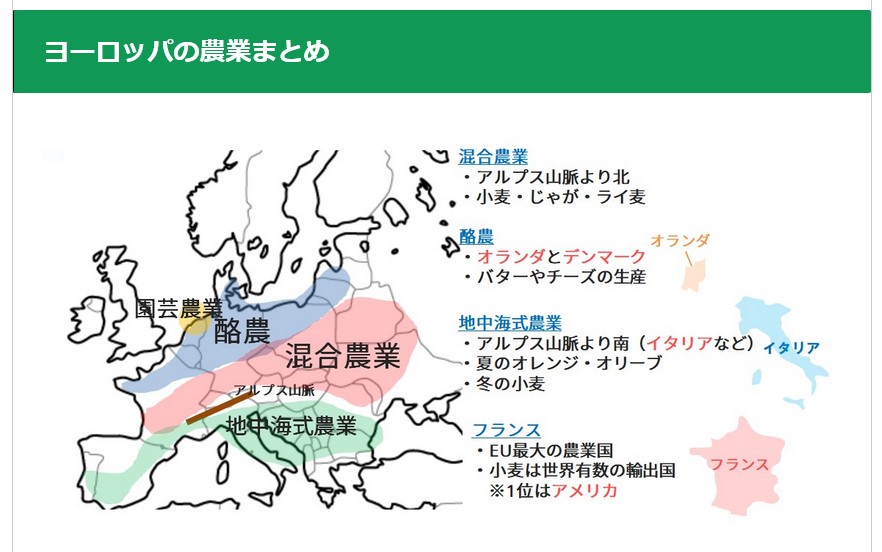 ヨーロッパの農業まとめ

園芸農業
酪農
混合農業
アルプス山脈
地中海式農業

混合農業
・アルプス山脈より北
・小麦・じゃが・ライ麦

酪農
・オランダとデンマーク
・バターやチーズの生産

オランダ

地中海式農業
・アルプス山脈より南（イタリアなど）
・夏のオレンジ・オリーブ
・冬の小麦

イタリア

フランス
・EU最大の農業国
・小麦は世界有数の輸出国
※1位はアメリカ

フランス